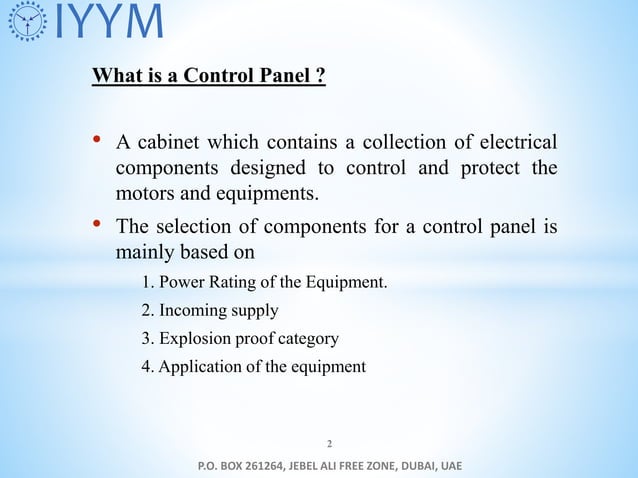 IYYM

What is a Control Panel ?

• A cabinet which contains a collection of electrical components designed to control and protect the motors and equipments.

• The selection of components for a control panel is mainly based on

1. Power Rating of the Equipment.

2. Incoming supply

3. Explosion proof category

4. Application of the equipment

2

P.O. BOX 261264, JEBEL ALI FREE ZONE, DUBAI, UAE